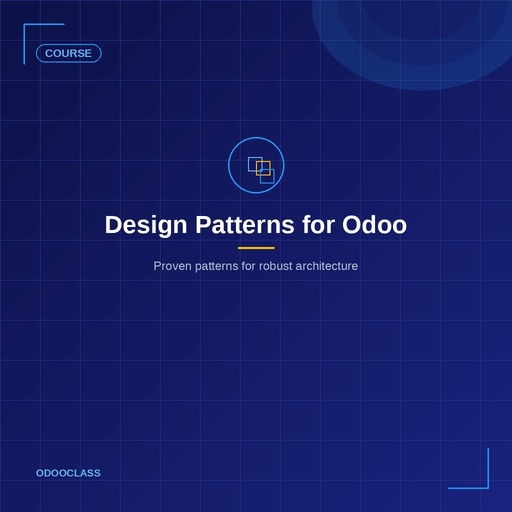 COURSE

Design Patterns for Odoo

Proven patterns for robust architecture

ODOOCLASS